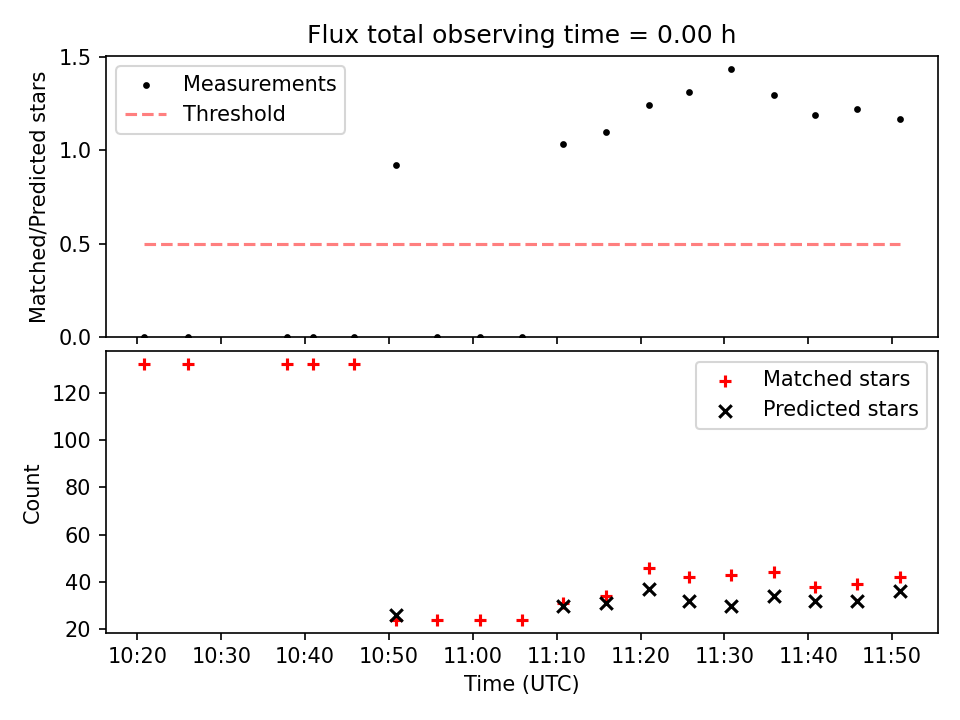 Flux total observing time = 0.00 h

Measurements
Threshold

Matched/Predicted stars

1.5
1.0
0.5
0.0

Matched stars
Predicted stars

Count

120
100
80
60
40
20

10:20 10:30 10:40 10:50 11:00 11:10 11:20 11:30 11:40 11:50

Time (UTC)